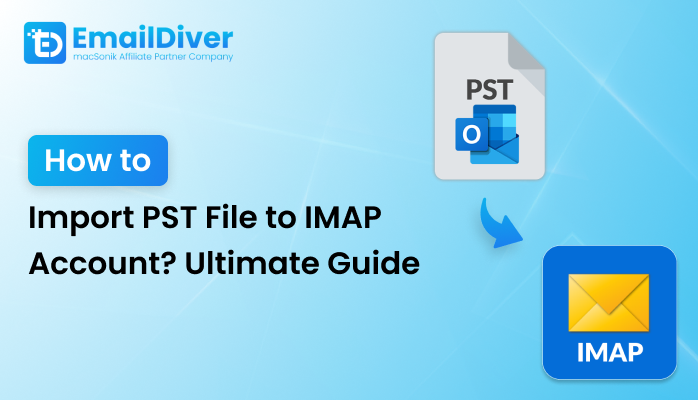 EmailDiver
macSonik Affiliate Partner Company

How to

Import PST File to IMAP Account? Ultimate Guide

PST

O

IMAP